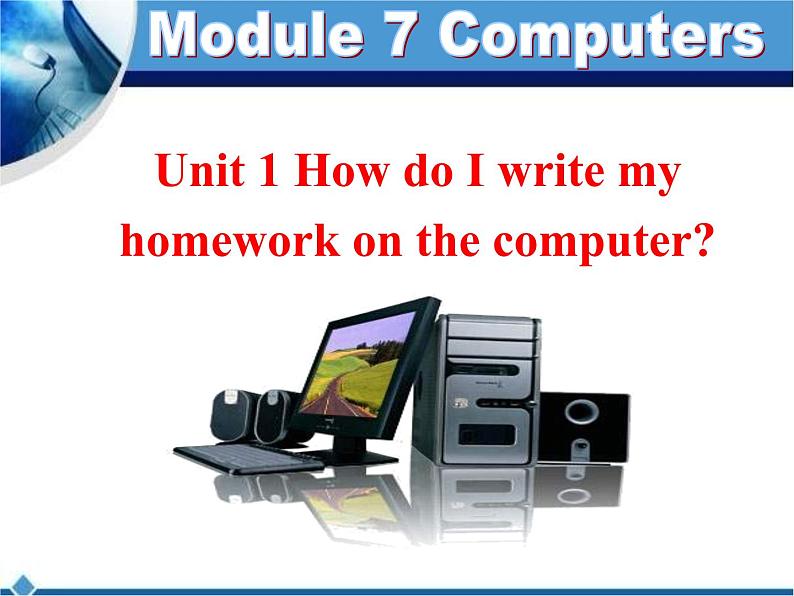 Module 7 Computers

Unit 1 How do I write my homework on the computer?